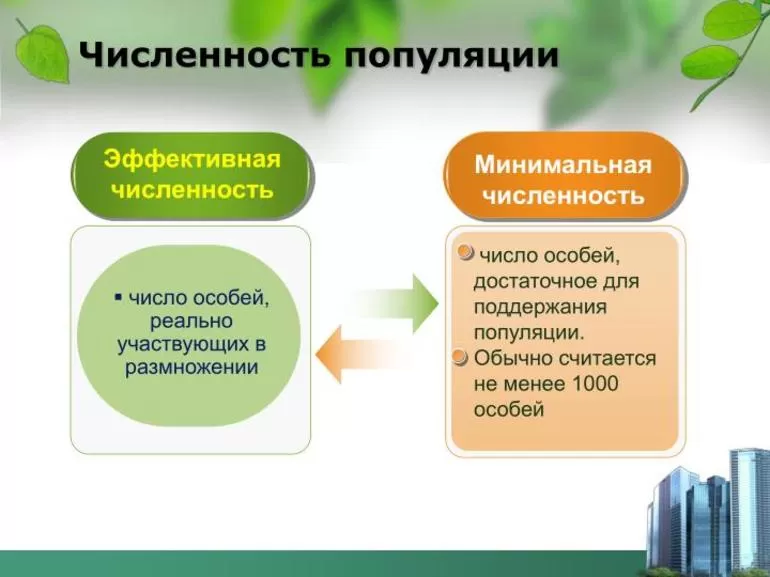 Численность популяции

Эффективная численность

▪ число особей, реально участвующих в размножении

Минимальная численность

число особей, достаточное для поддержания популяции.

Обычно считается не менее 1000 особей